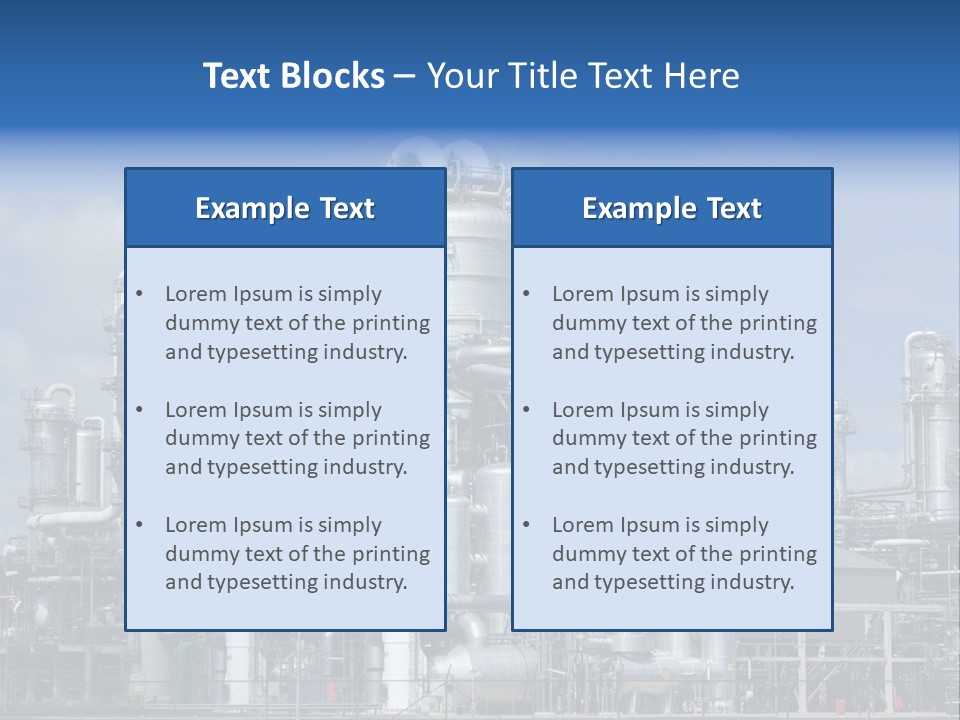 Text Blocks – Your Title Text Here

Example Text

• Lorem Ipsum is simply dummy text of the printing and typesetting industry.

• Lorem Ipsum is simply dummy text of the printing and typesetting industry.

• Lorem Ipsum is simply dummy text of the printing and typesetting industry.

Example Text

• Lorem Ipsum is simply dummy text of the printing and typesetting industry.

• Lorem Ipsum is simply dummy text of the printing and typesetting industry.

• Lorem Ipsum is simply dummy text of the printing and typesetting industry.